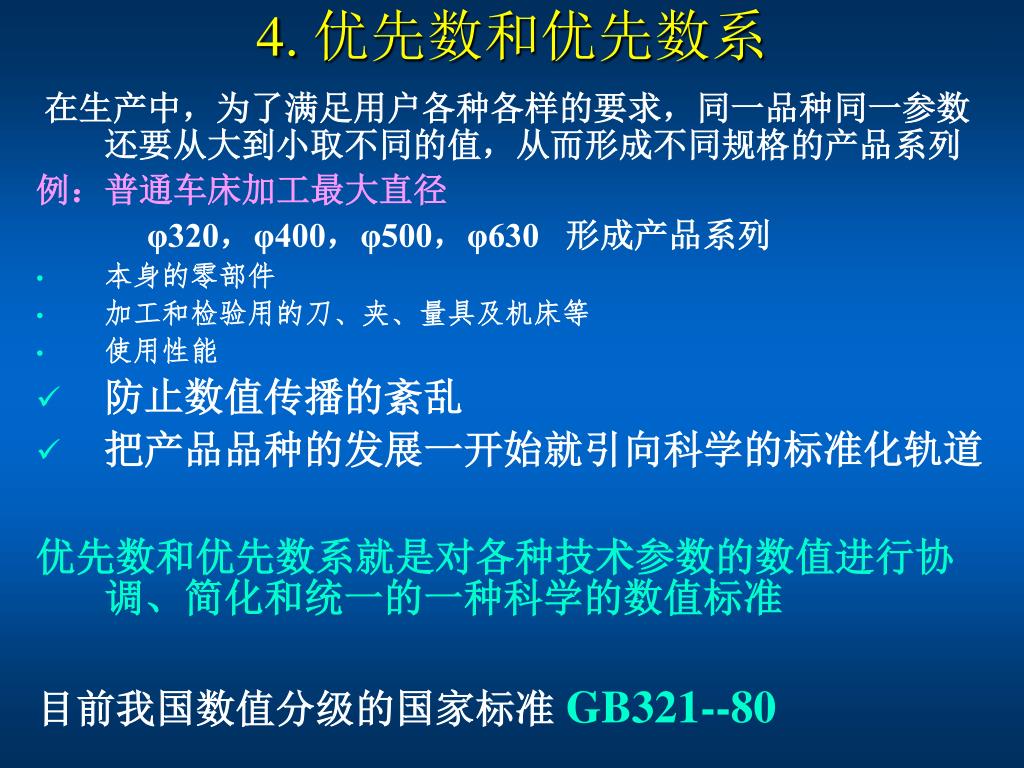 4. 优先数和优先数系

在生产中，为了满足用户各种各样的要求，同一品种同一参数还要从大到小取不同的值，从而形成不同规格的产品系列

例：普通车床加工最大直径

φ320，φ400，φ500，φ630 形成产品系列

• 本身的零部件
• 加工和检验用的刀、夹、量具及机床等
• 使用性能

✓ 防止数值传播的紊乱
✓ 把产品品种的发展一开始就引向科学的标准化轨道

优先数和优先数系就是对各种技术参数的数值进行协调、简化和统一的一种科学的数值标准

目前我国数值分级的国家标准 GB321--80